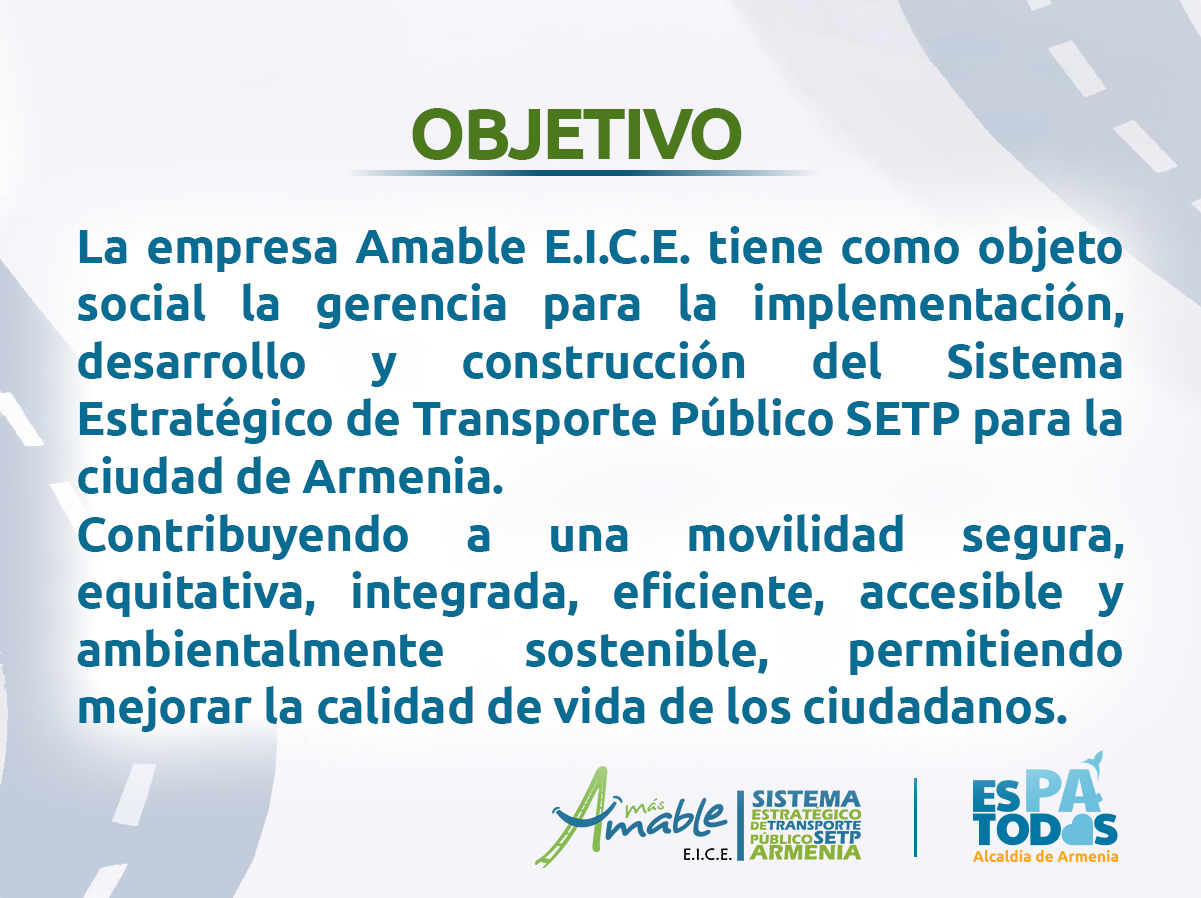 OBJETIVO

La empresa Amable E.I.C.E. tiene como objeto social la gerencia para la implementación, desarrollo y construcción del Sistema Estratégico de Transporte Público SETP para la ciudad de Armenia.
Contribuyendo a una movilidad segura, equitativa, integrada, eficiente, accesible y ambientalmente sostenible, permitiendo mejorar la calidad de vida de los ciudadanos.

más Amable E.I.C.E.

SISTEMA ESTRATÉGICO DE TRANSPORTE PÚBLICO SETP ARMENIA

ES PA TODOS
Alcaldía de Armenia